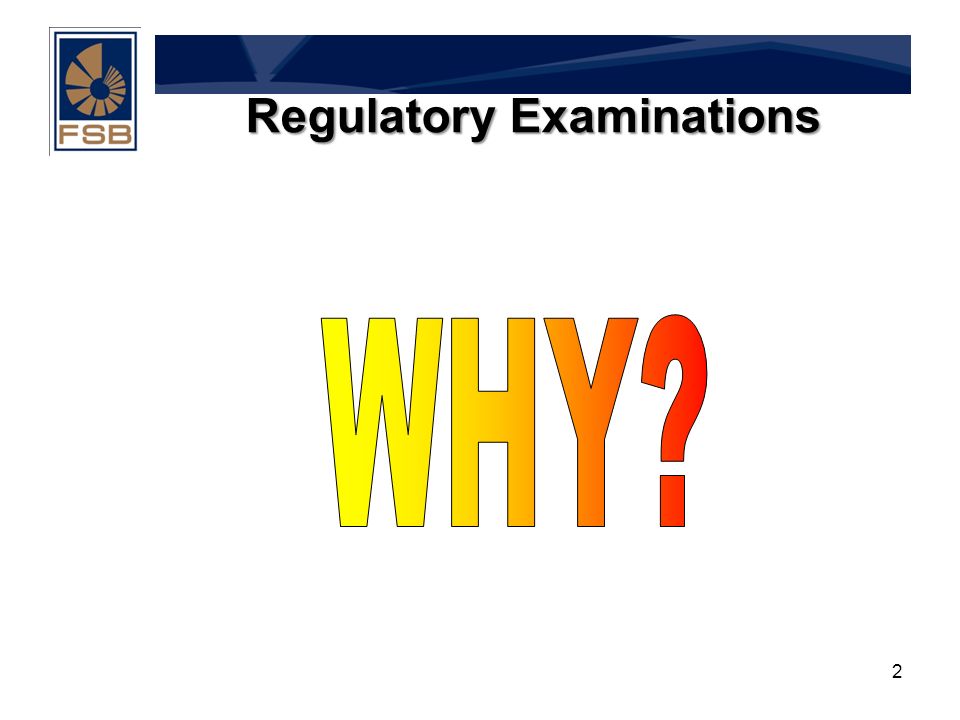 FSB

Regulatory Examinations

WHY?

2